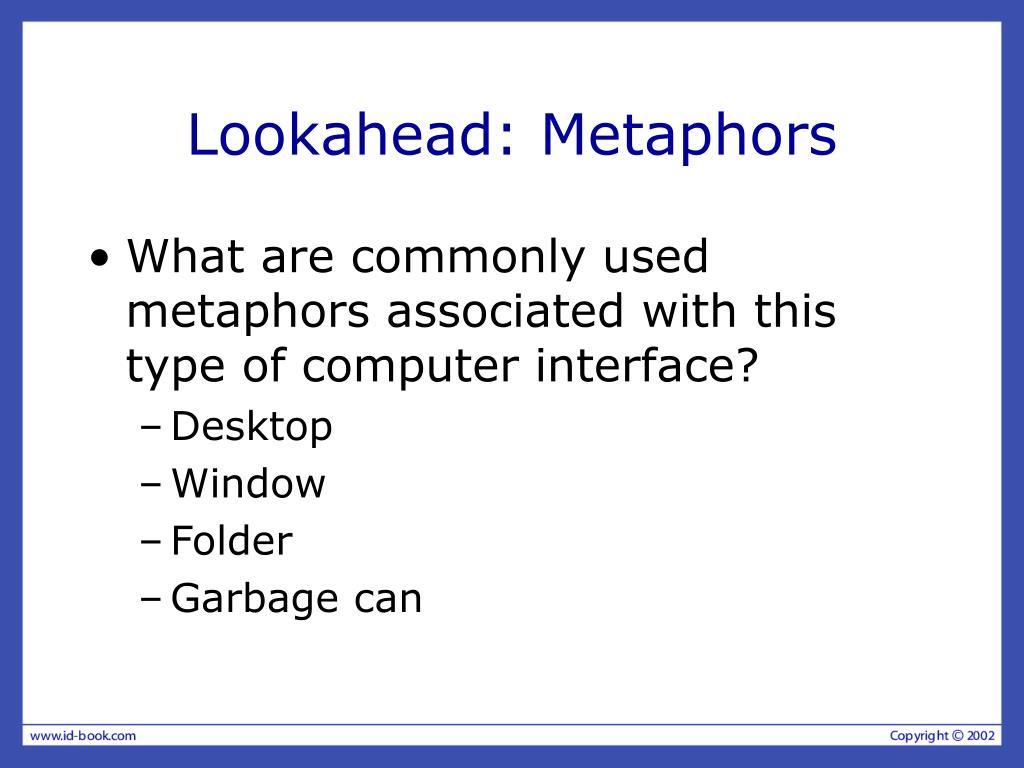 Lookahead: Metaphors

• What are commonly used metaphors associated with this type of computer interface?
– Desktop
– Window
– Folder
– Garbage can

www.id-book.com

Copyright © 2002